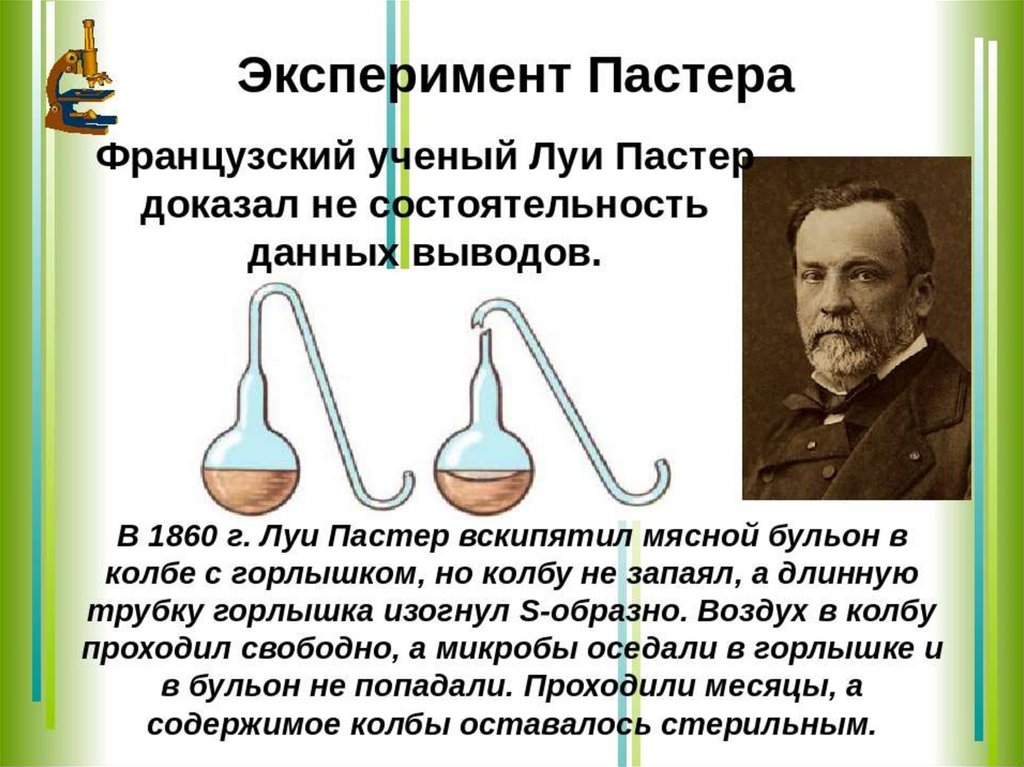 Эксперимент Пастера

Французский ученый Луи Пастер доказал не состоятельность данных выводов.

В 1860 г. Луи Пастер вскипятил мясной бульон в колбе с горлышком, но колбу не запаял, а длинную трубку горлышка изогнул S-образно. Воздух в колбу проходил свободно, а микробы оседали в горлышке и в бульон не попадали. Проходили месяцы, а содержимое колбы оставалось стерильным.